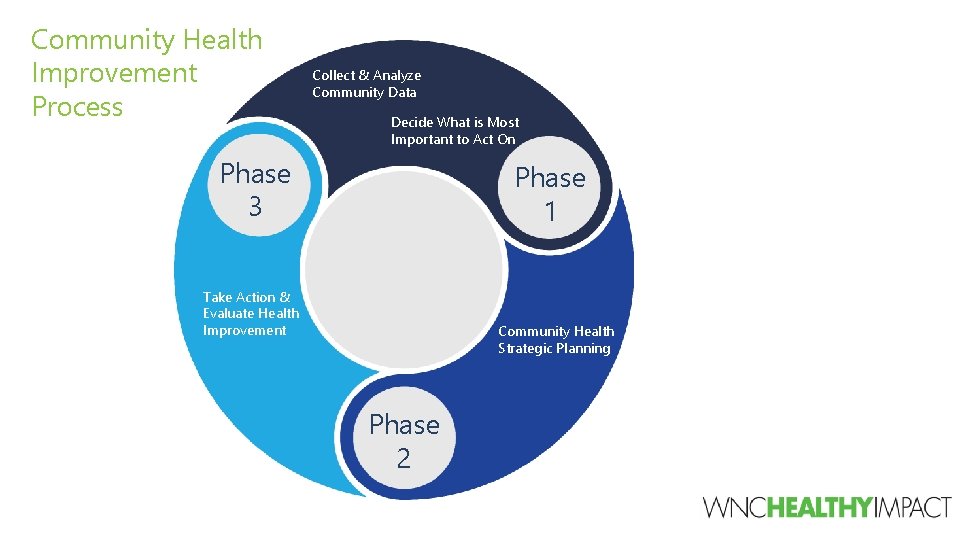 Community Health Improvement Process

Collect & Analyze Community Data

Decide What is Most Important to Act On

Phase 1

Community Health Strategic Planning

Phase 2

Take Action & Evaluate Health Improvement

Phase 3

WNCHEALTHYIMPACT